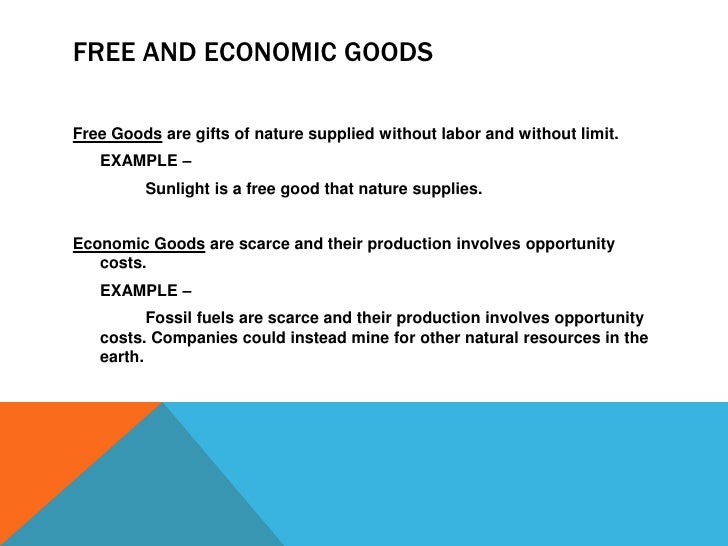 FREE AND ECONOMIC GOODS

Free Goods are gifts of nature supplied without labor and without limit.

EXAMPLE –

Sunlight is a free good that nature supplies.

Economic Goods are scarce and their production involves opportunity costs.

EXAMPLE –

Fossil fuels are scarce and their production involves opportunity costs. Companies could instead mine for other natural resources in the earth.